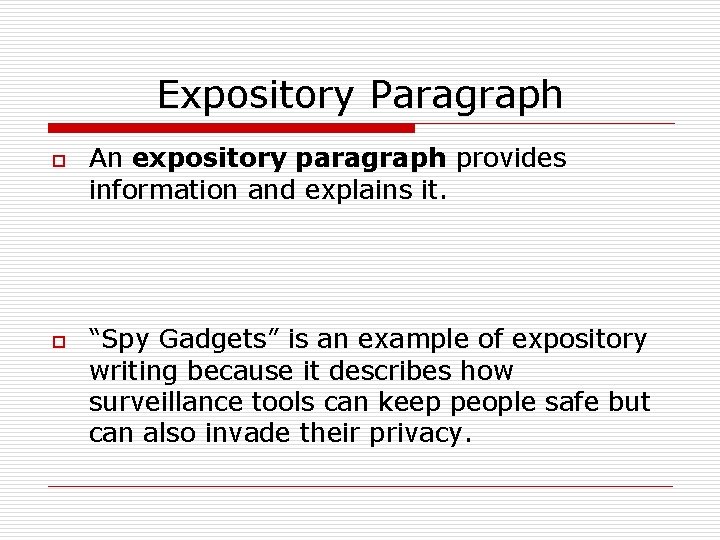 Expository Paragraph

An expository paragraph provides information and explains it.

“Spy Gadgets” is an example of expository writing because it describes how surveillance tools can keep people safe but can also invade their privacy.